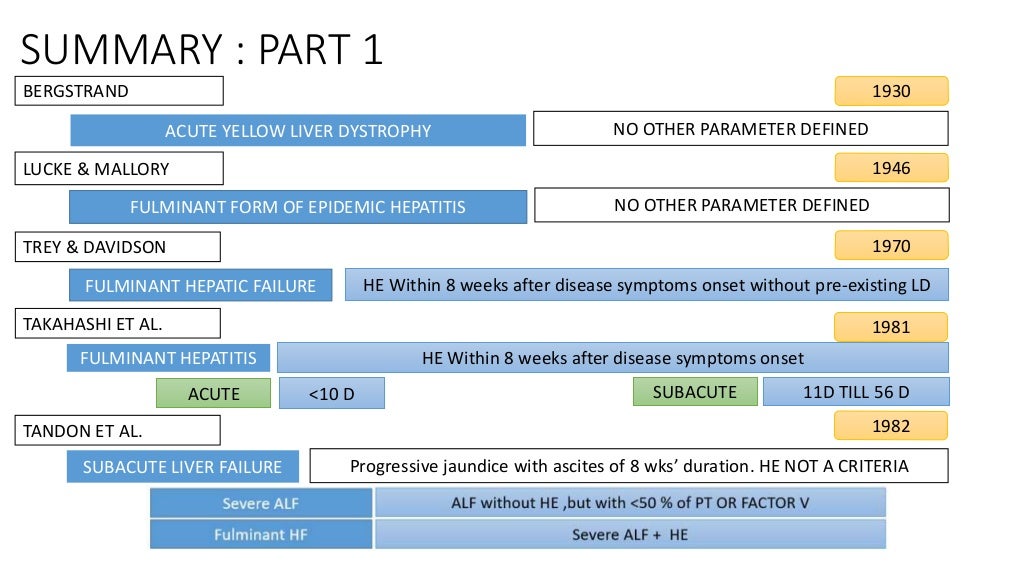 SUMMARY : PART 1

BERGSTRAND

1930

ACUTE YELLOW LIVER DYSTROPHY

NO OTHER PARAMETER DEFINED

LUCKE & MALLORY

1946

FULMINANT FORM OF EPIDEMIC HEPATITIS

NO OTHER PARAMETER DEFINED

TREY & DAVIDSON

1970

FULMINANT HEPATIC FAILURE

HE Within 8 weeks after disease symptoms onset without pre-existing LD

TAKAHASHI ET AL.

1981

FULMINANT HEPATITIS

HE Within 8 weeks after disease symptoms onset

ACUTE

<10 D

SUBACUTE

11D TILL 56 D

TANDON ET AL.

1982

SUBACUTE LIVER FAILURE

Progressive jaundice with ascites of 8 wks' duration. HE NOT A CRITERIA

Severe ALF

ALF without HE ,but with <50 % of PT OR FACTOR V

Fulminant HF

Severe ALF + HE